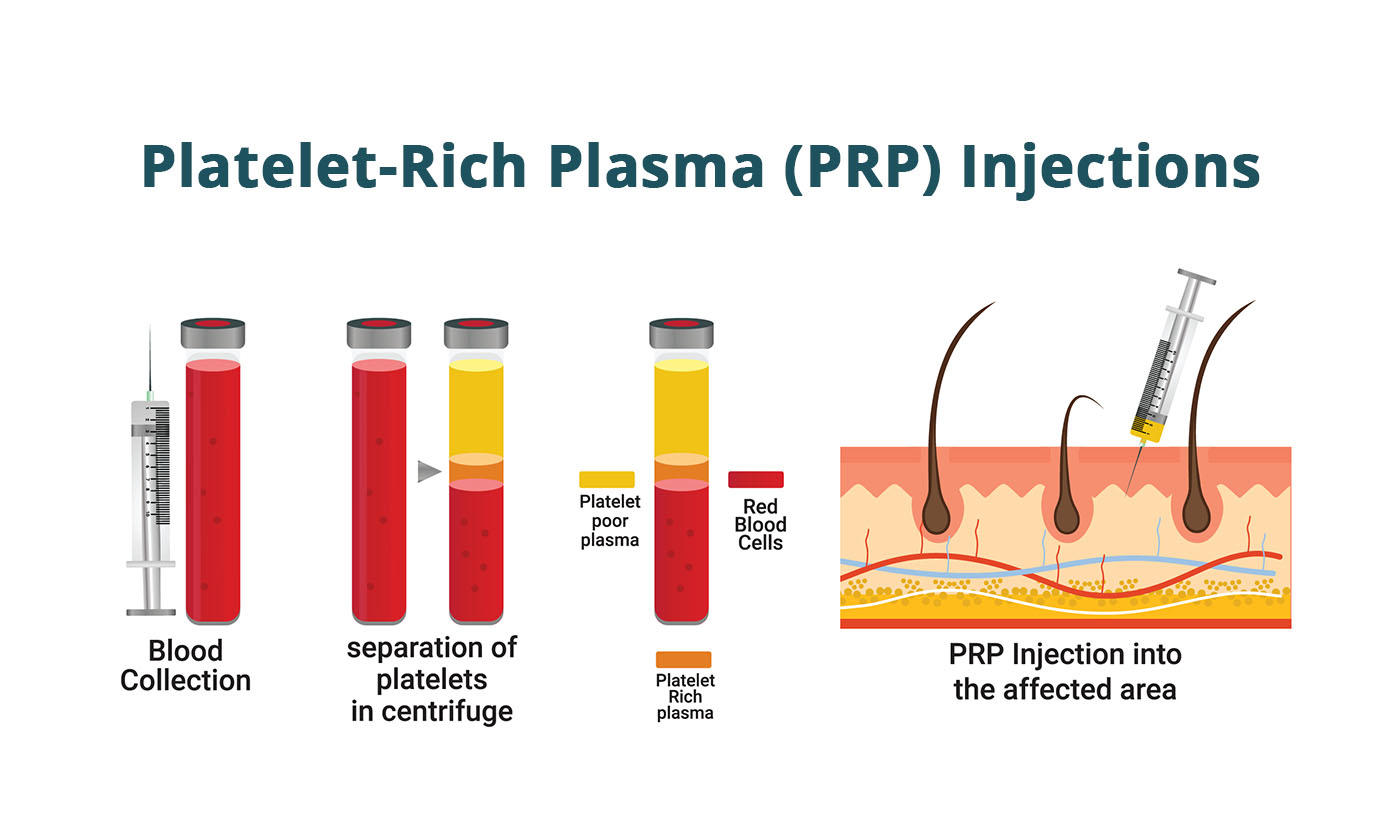 Platelet-Rich Plasma (PRP) Injections

Blood Collection

separation of platelets in centrifuge

Platelet poor plasma

Red Blood Cells

Platelet Rich plasma

PRP Injection into the affected area